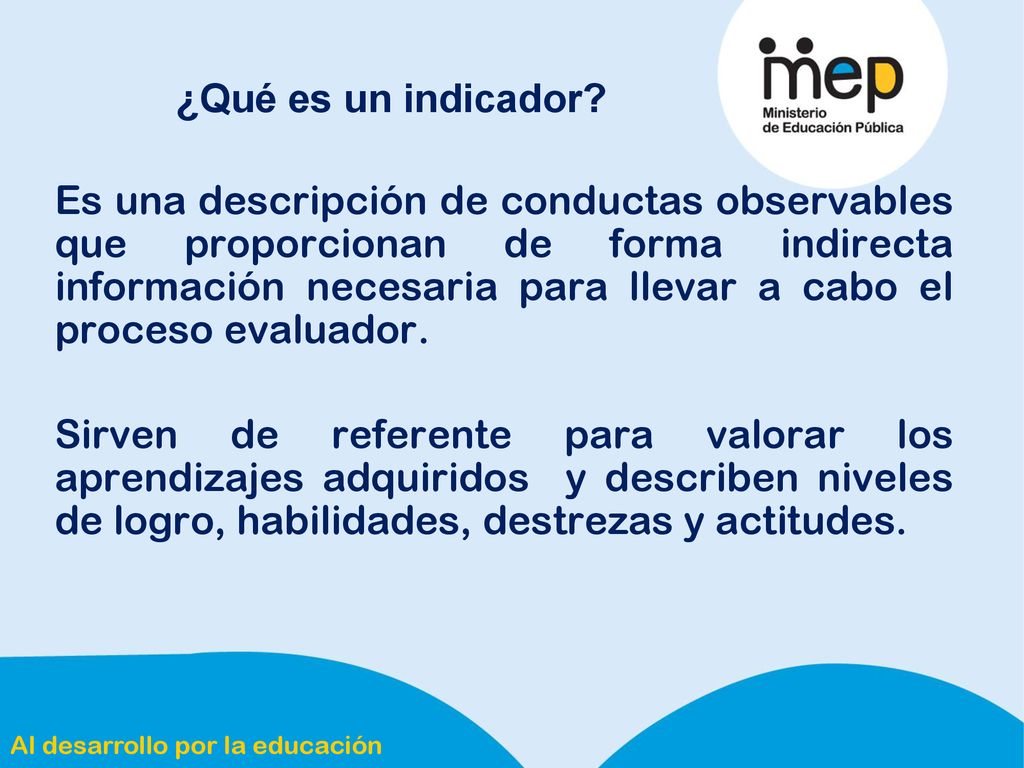 ¿Qué es un indicador?

mep
Ministerio
de Educación Pública

Es una descripción de conductas observables que proporcionan de forma indirecta información necesaria para llevar a cabo el proceso evaluador.

Sirven de referente para valorar los aprendizajes adquiridos y describen niveles de logro, habilidades, destrezas y actitudes.

Al desarrollo por la educación